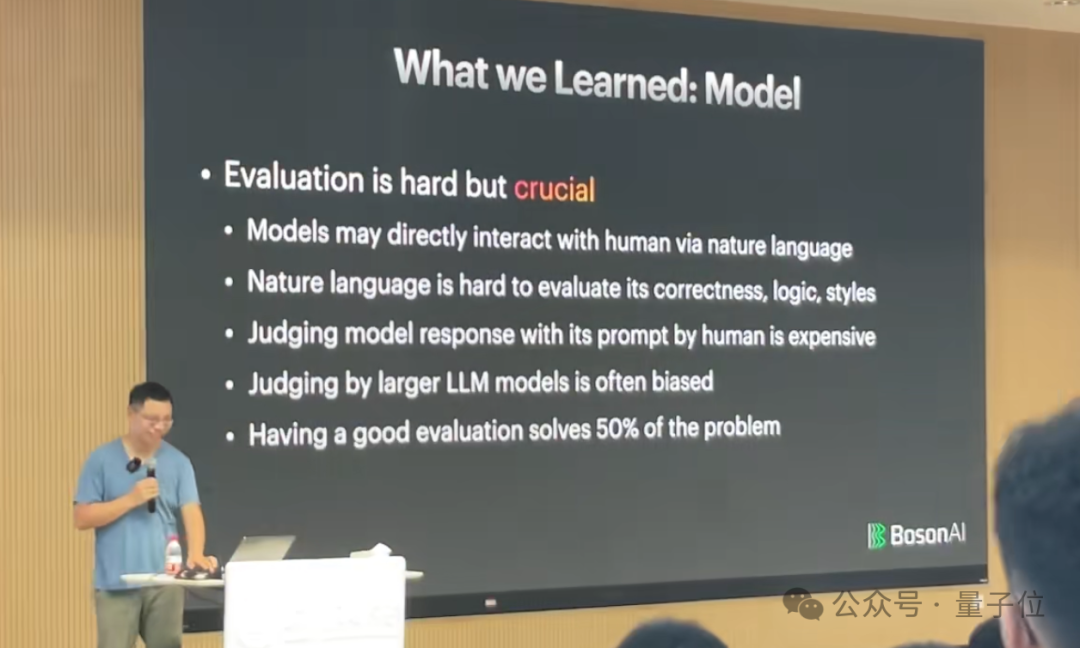 What we Learned: Model

• Evaluation is hard but crucial
  • Models may directly interact with human via nature language
  • Nature language is hard to evaluate its correctness, logic, styles
  • Judging model response with its prompt by human is expensive
  • Judging by larger LLM models is often biased
  • Having a good evaluation solves 50% of the problem

BosonAI

公众号 · 量子位